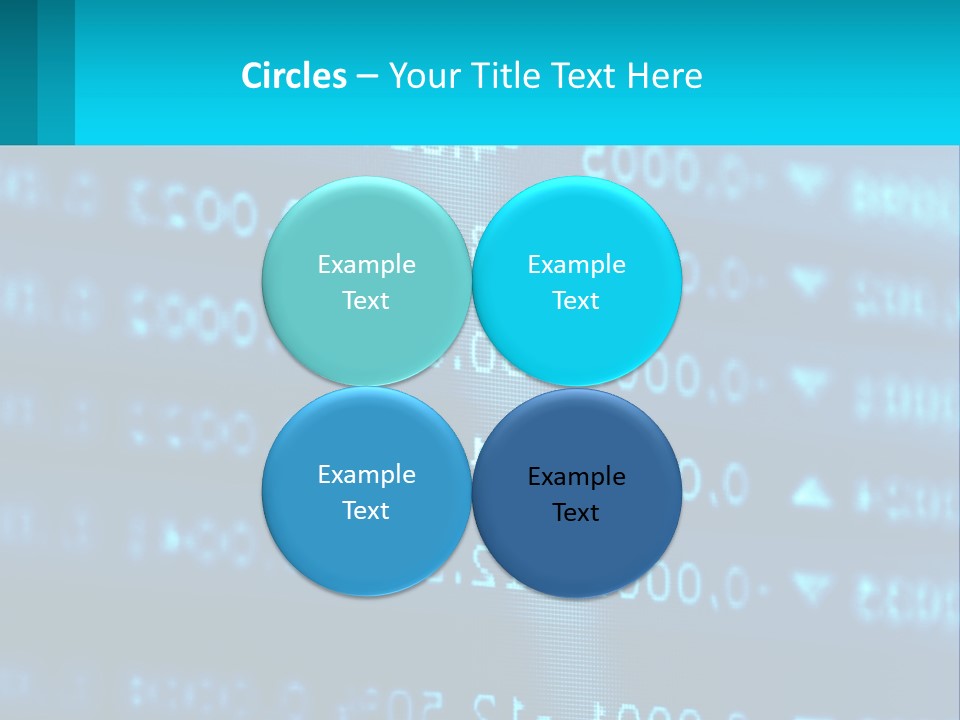 Circles – Your Title Text Here

Example Text

Example Text

Example Text

Example Text